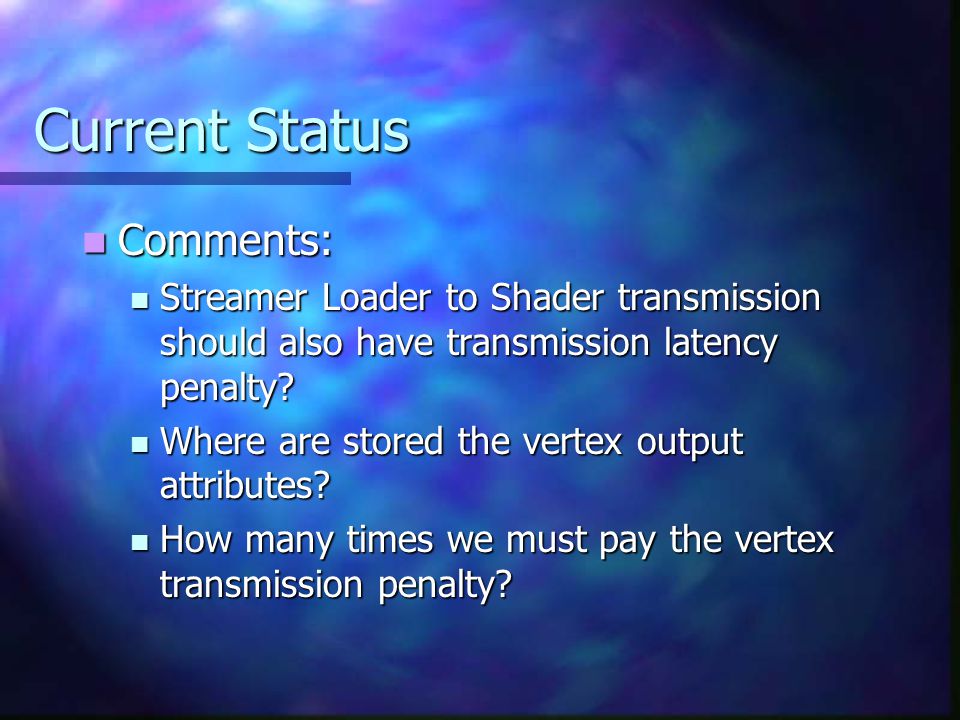 Current Status

Comments:

Streamer Loader to Shader transmission should also have transmission latency penalty?

Where are stored the vertex output attributes?

How many times we must pay the vertex transmission penalty?